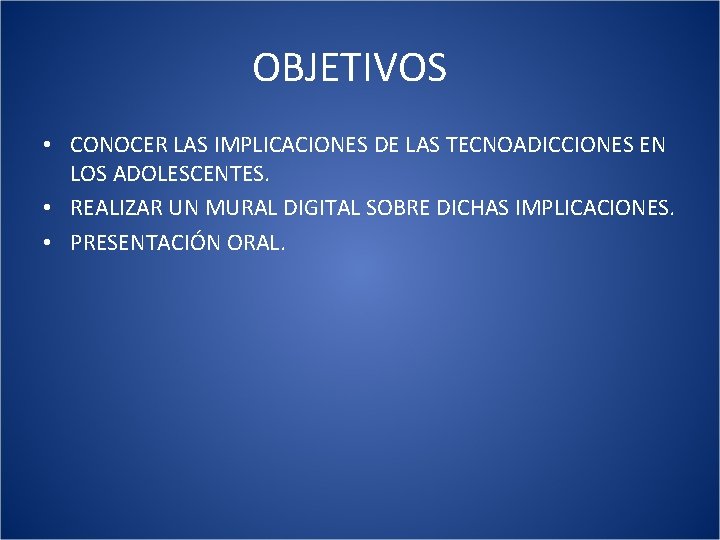 OBJETIVOS

• CONOCER LAS IMPLICACIONES DE LAS TECNOADICCIONES EN LOS ADOLESCENTES.
• REALIZAR UN MURAL DIGITAL SOBRE DICHAS IMPLICACIONES.
• PRESENTACIÓN ORAL.